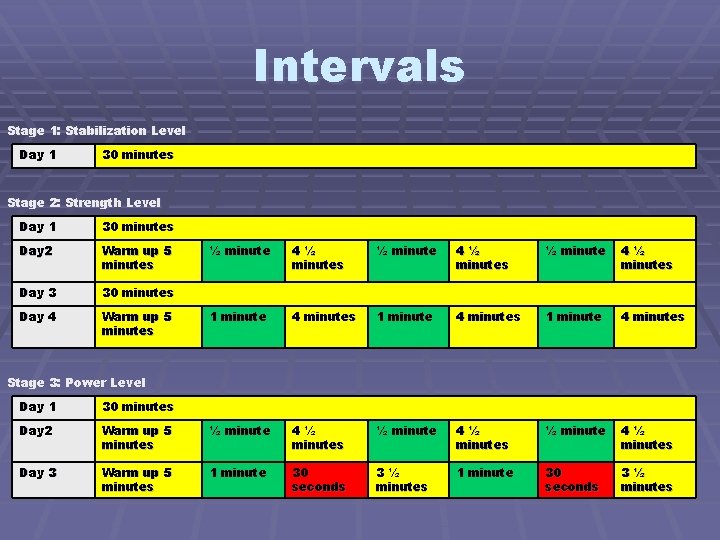 Intervals

Stage 1: Stabilization Level

| Day 1 | 30 minutes |
|---|---|

Stage 2: Strength Level

| Day 1 | 30 minutes | | | | | | |
|---|---|---|---|---|---|---|---|
| Day2 | Warm up 5 minutes | ½ minute | 4 ½ minutes | ½ minute | 4 ½ minutes | ½ minute | 4 ½ minutes |
| Day 3 | 30 minutes | | | | | | |
| Day 4 | Warm up 5 minutes | 1 minute | 4 minutes | 1 minute | 4 minutes | 1 minute | 4 minutes |

Stage 3: Power Level

| Day 1 | 30 minutes | | | | | | |
|---|---|---|---|---|---|---|---|
| Day2 | Warm up 5 minutes | ½ minute | 4 ½ minutes | ½ minute | 4 ½ minutes | ½ minute | 4 ½ minutes |
| Day 3 | Warm up 5 minutes | 1 minute | 30 seconds | 3 ½ minutes | 1 minute | 30 seconds | 3 ½ minutes |